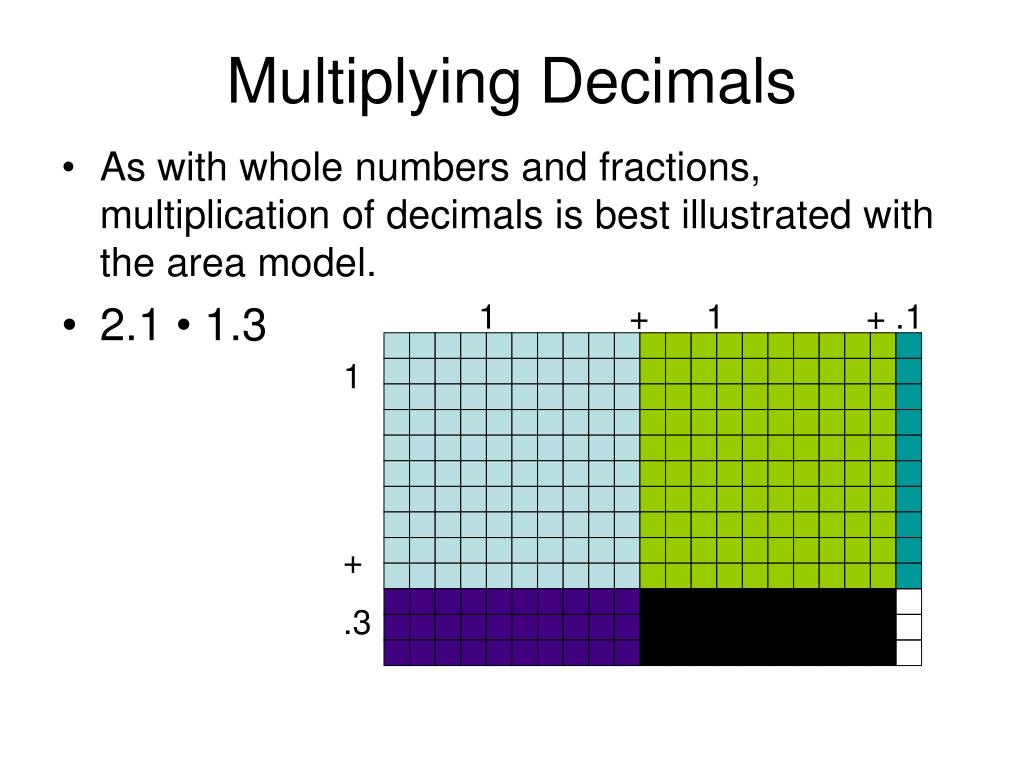 Multiplying Decimals

• As with whole numbers and fractions, multiplication of decimals is best illustrated with the area model.

• 2.1 • 1.3

1 + 1 + .1

1

+

.3